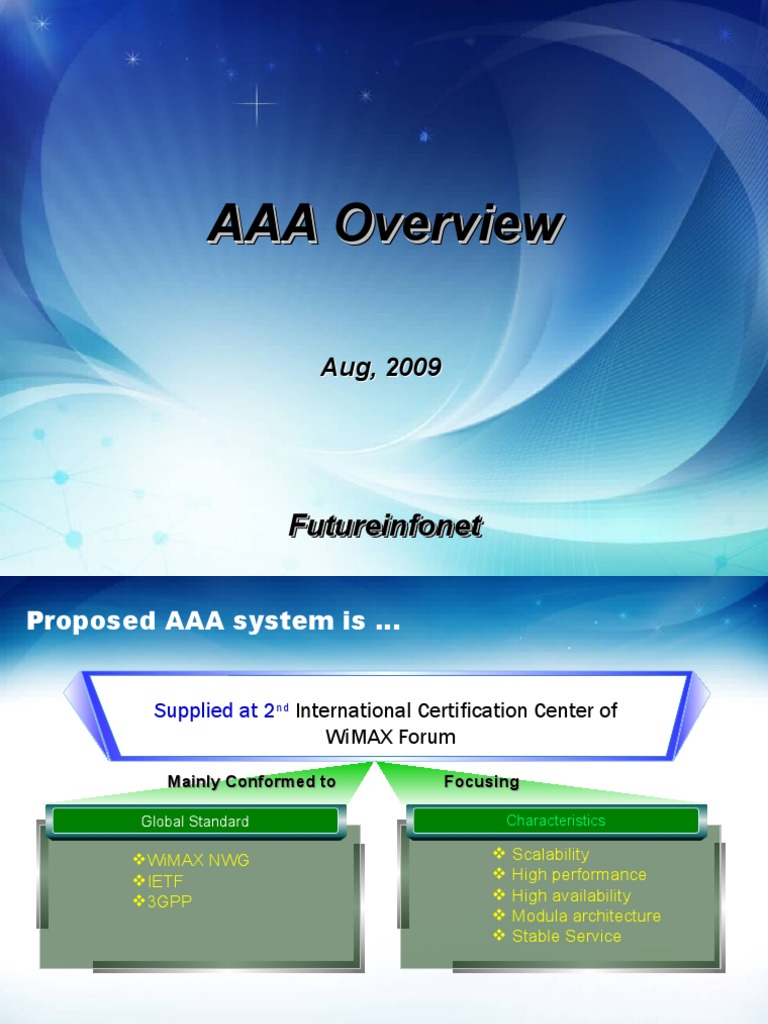 AAA Overview

Aug, 2009

Futureinfonet

Proposed AAA system is …

Supplied at 2$^{nd}$ International Certification Center of WiMAX Forum

Mainly Conformed to

Focusing

Global Standard

❖WiMAX NWG
❖IETF
❖3GPP

Characteristics

❖ Scalability
❖ High performance
❖ High availability
❖ Modula architecture
❖ Stable Service